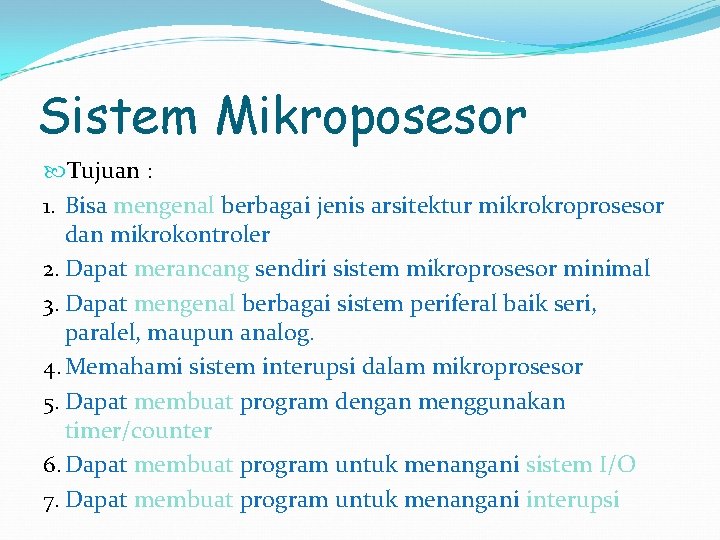 Sistem Mikroposesor

Tujuan :

1. Bisa mengenal berbagai jenis arsitektur mikrokroprosesor dan mikrokontroler
2. Dapat merancang sendiri sistem mikroprosesor minimal
3. Dapat mengenal berbagai sistem periferal baik seri, paralel, maupun analog.
4. Memahami sistem interupsi dalam mikroprosesor
5. Dapat membuat program dengan menggunakan timer/counter
6. Dapat membuat program untuk menangani sistem I/O
7. Dapat membuat program untuk menangani interupsi